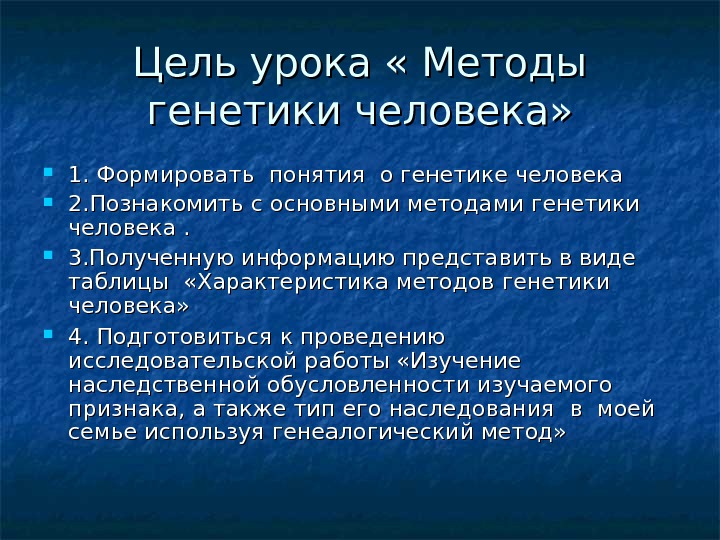 Цель урока « Методы генетики человека»

1. Формировать понятия о генетике человека

2.Познакомить с основными методами генетики человека .

3.Полученную информацию представить в виде таблицы «Характеристика методов генетики человека»

4. Подготовиться к проведению исследовательской работы «Изучение наследственной обусловленности изучаемого признака, а также тип его наследования в моей семье используя генеалогический метод»